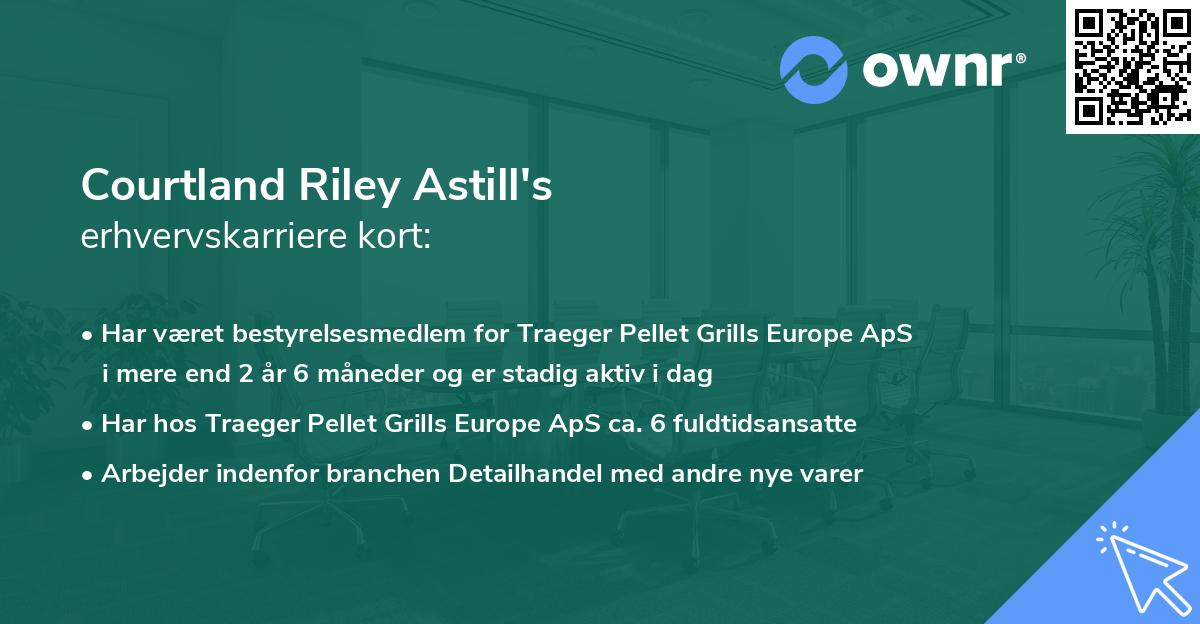 ownr®

Courtland Riley Astill's
erhvervskarriere kort:

• Har været bestyrelsesmedlem for Traeger Pellet Grills Europe ApS i mere end 2 år 6 måneder og er stadig aktiv i dag
• Har hos Traeger Pellet Grills Europe ApS ca. 6 fuldtidsansatte
• Arbejder indenfor branchen Detailhandel med andre nye varer